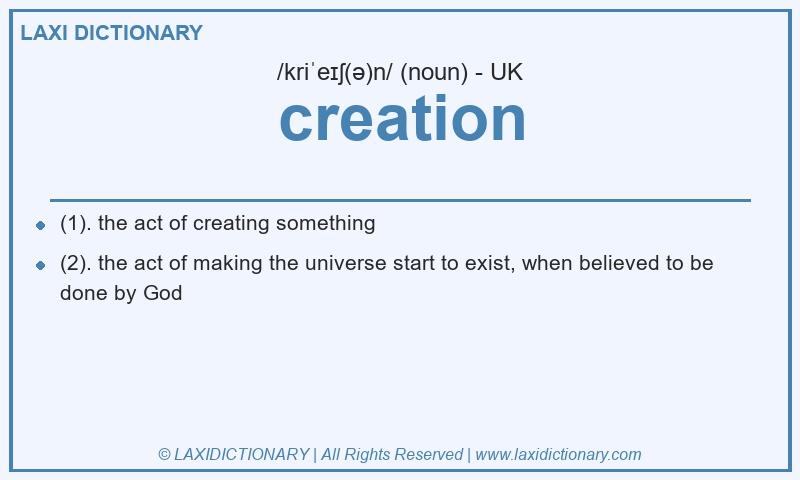 LAXI DICTIONARY

/kriˈeɪʃ(ə)n/ (noun) - UK

creation

- (1). the act of creating something
- (2). the act of making the universe start to exist, when believed to be done by God

© LAXIDICTIONARY | All Rights Reserved | www.laxidictionary.com